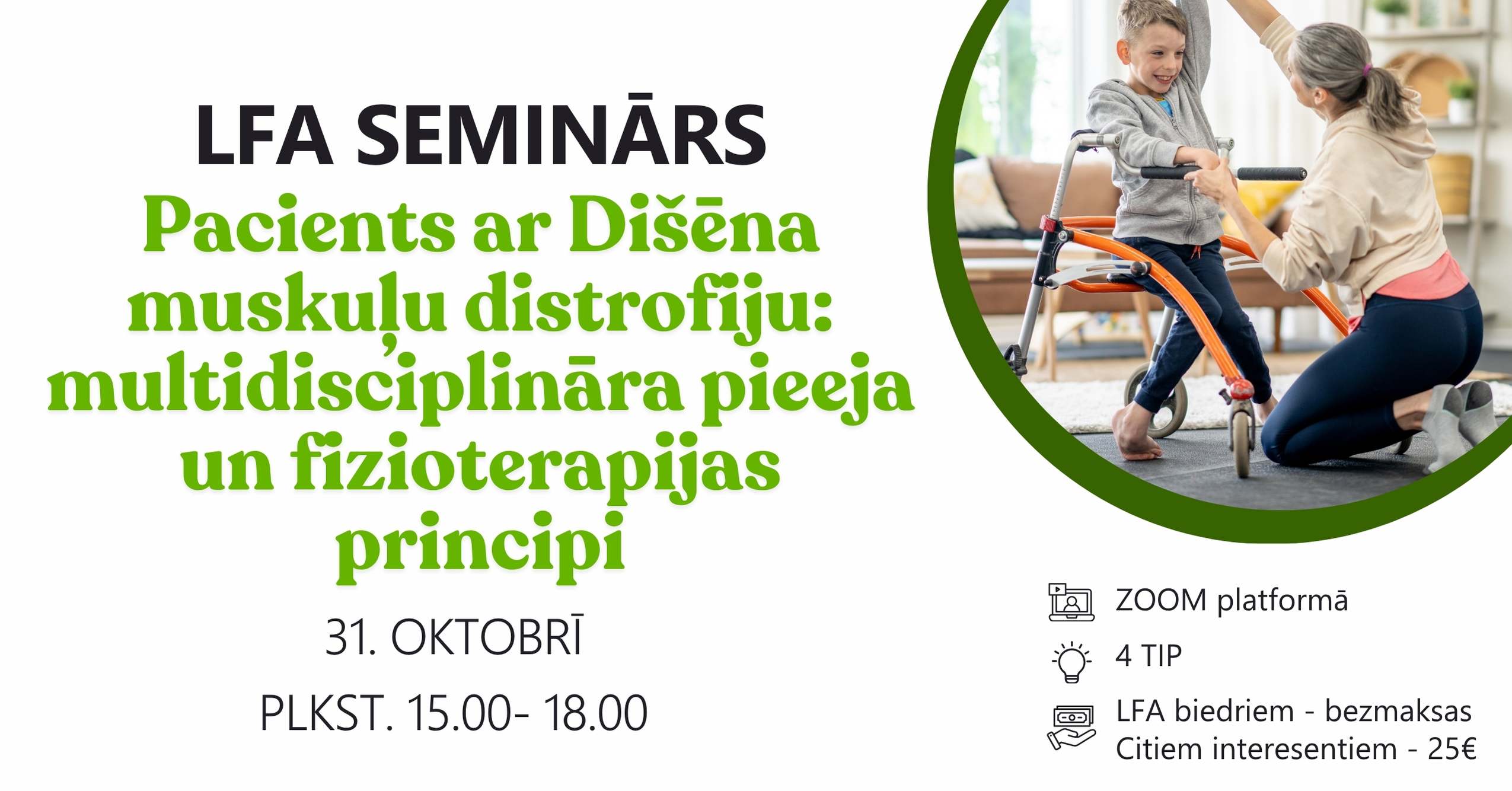 LFA SEMINĀRS

Pacients ar Dišēna muskuļu distrofiju: multidisciplināra pieeja un fizioterapijas principi

31. OKTOBRĪ

PLKST. 15.00- 18.00

ZOOM platformā

4 TIP

LFA biedriem - bezmaksas
Citiem interesentiem - 25€